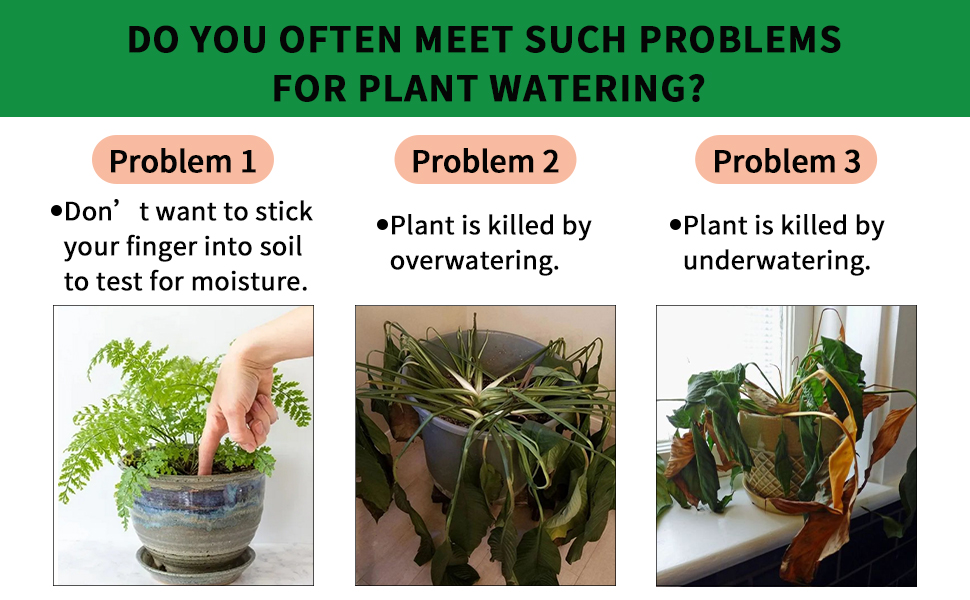 DO YOU OFTEN MEET SUCH PROBLEMS FOR PLANT WATERING?

Problem 1

•Don’t want to stick your finger into soil to test for moisture.

Problem 2

•Plant is killed by overwatering.

Problem 3

•Plant is killed by underwatering.